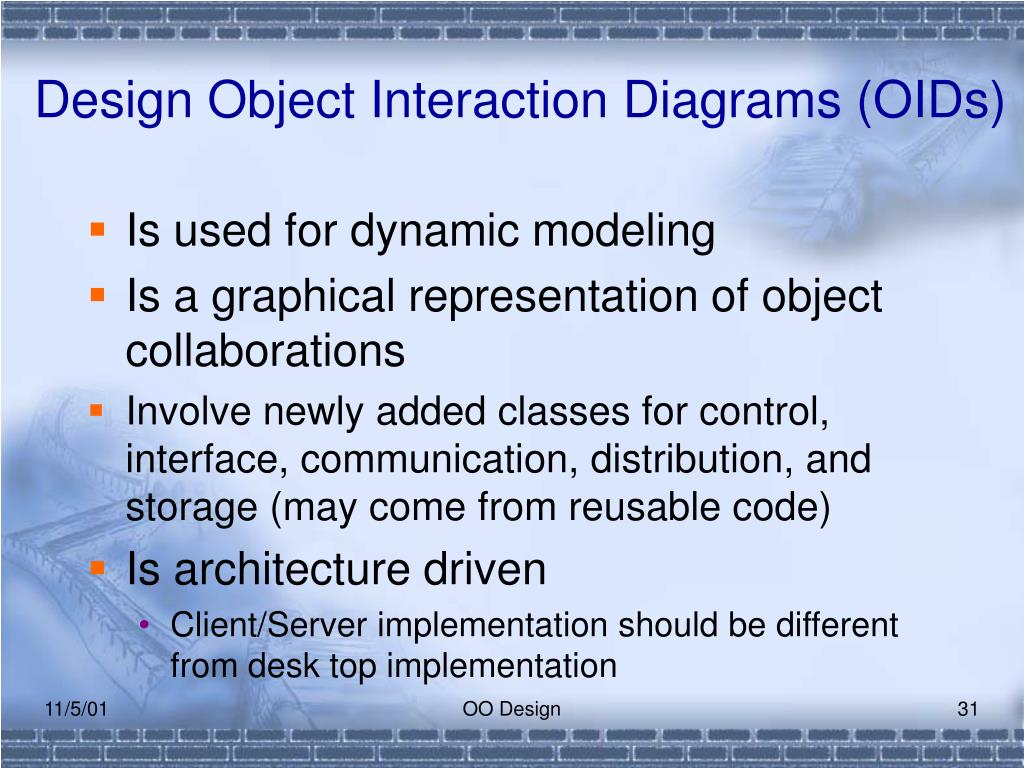 Design Object Interaction Diagrams (OIDs)

- Is used for dynamic modeling
- Is a graphical representation of object collaborations
- Involve newly added classes for control, interface, communication, distribution, and storage (may come from reusable code)
- Is architecture driven
  - Client/Server implementation should be different from desk top implementation

11/5/01

OO Design

31